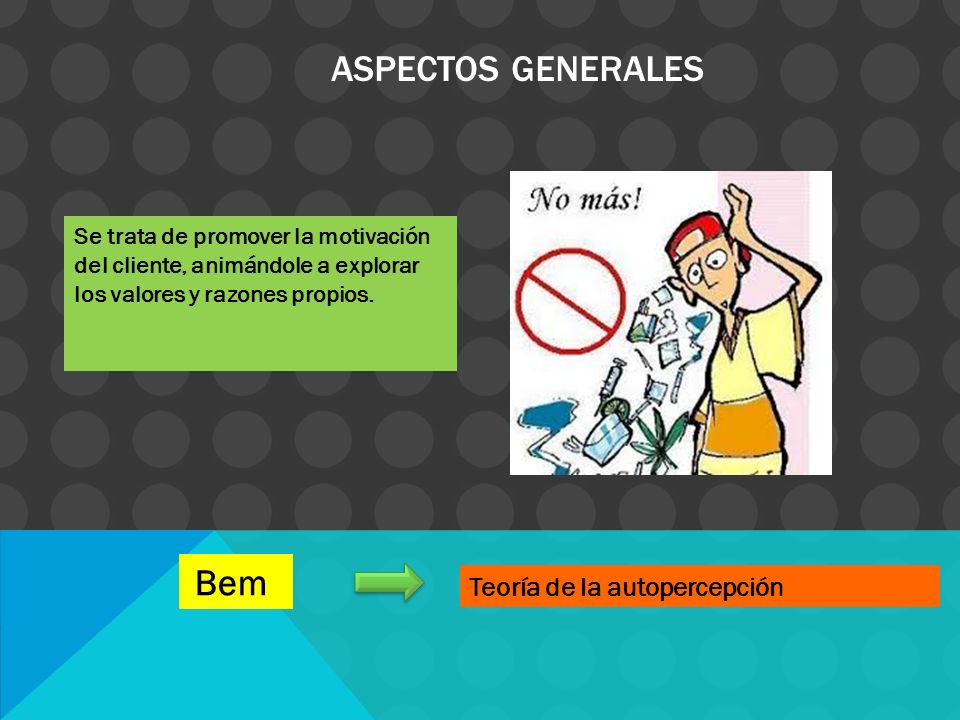 ASPECTOS GENERALES

Se trata de promover la motivación del cliente, animándole a explorar los valores y razones propios.

No más!

Bem

Teoría de la autopercepción